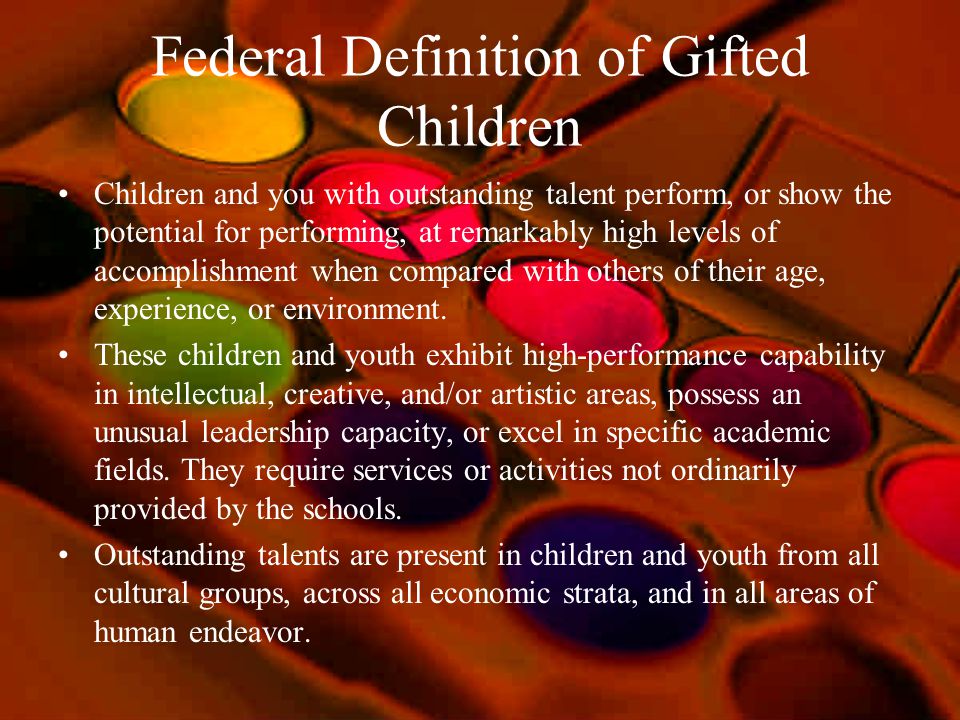 Federal Definition of Gifted Children

• Children and you with outstanding talent perform, or show the potential for performing, at remarkably high levels of accomplishment when compared with others of their age, experience, or environment.

• These children and youth exhibit high-performance capability in intellectual, creative, and/or artistic areas, possess an unusual leadership capacity, or excel in specific academic fields. They require services or activities not ordinarily provided by the schools.

• Outstanding talents are present in children and youth from all cultural groups, across all economic strata, and in all areas of human endeavor.